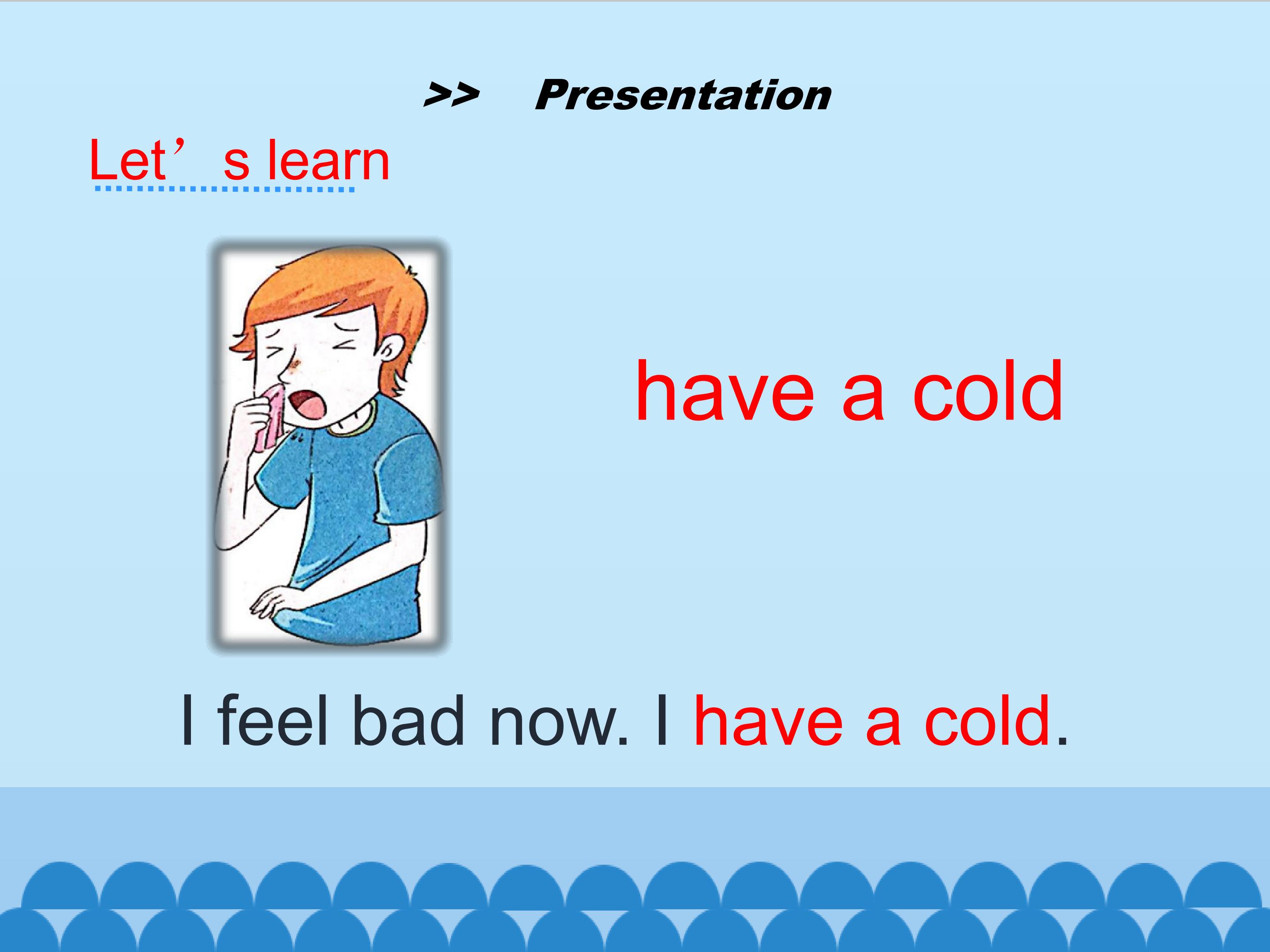 >> Presentation

Let’s learn

have a cold

I feel bad now. I have a cold.